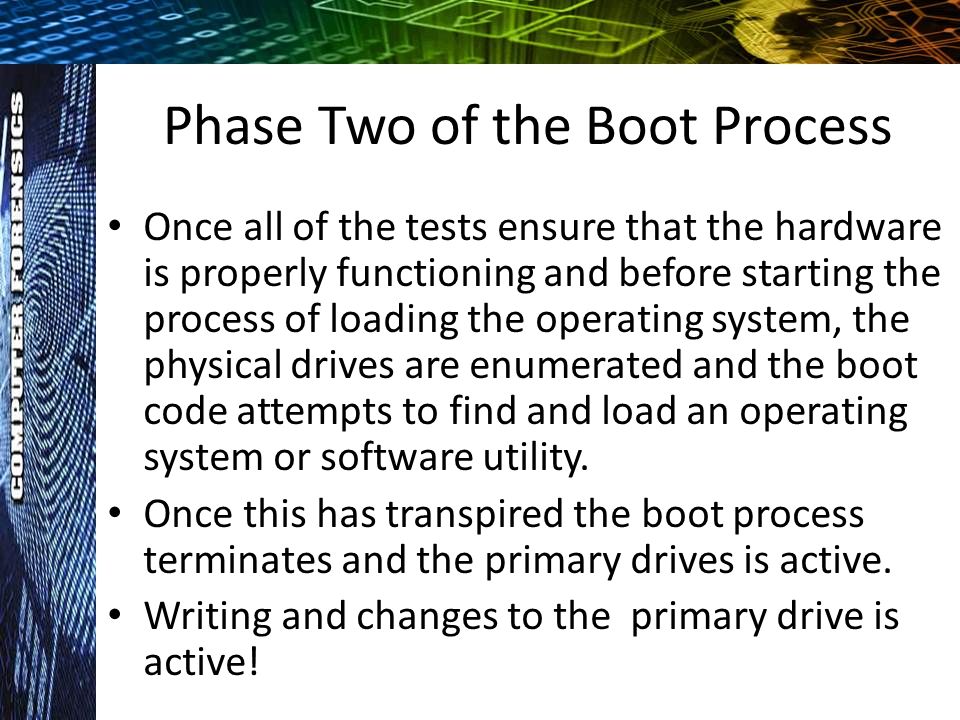 COMPUTER FORENSICS

Phase Two of the Boot Process

• Once all of the tests ensure that the hardware is properly functioning and before starting the process of loading the operating system, the physical drives are enumerated and the boot code attempts to find and load an operating system or software utility.
• Once this has transpired the boot process terminates and the primary drives is active.
• Writing and changes to the primary drive is active!